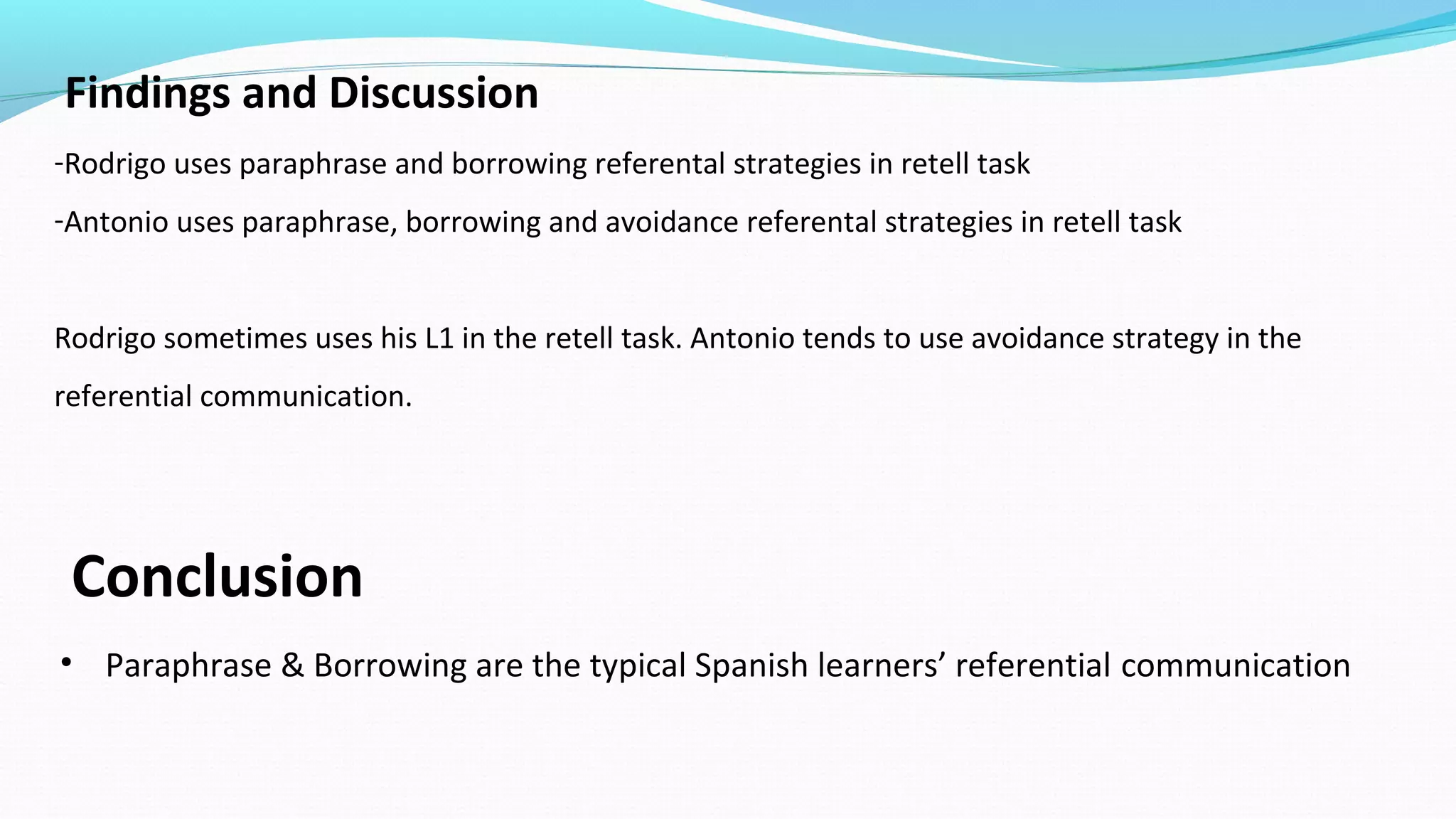 Findings and Discussion

-Rodrigo uses paraphrase and borrowing referental strategies in retell task

-Antonio uses paraphrase, borrowing and avoidance referental strategies in retell task

Rodrigo sometimes uses his L1 in the retell task. Antonio tends to use avoidance strategy in the referential communication.

Conclusion

• Paraphrase & Borrowing are the typical Spanish learners’ referential communication